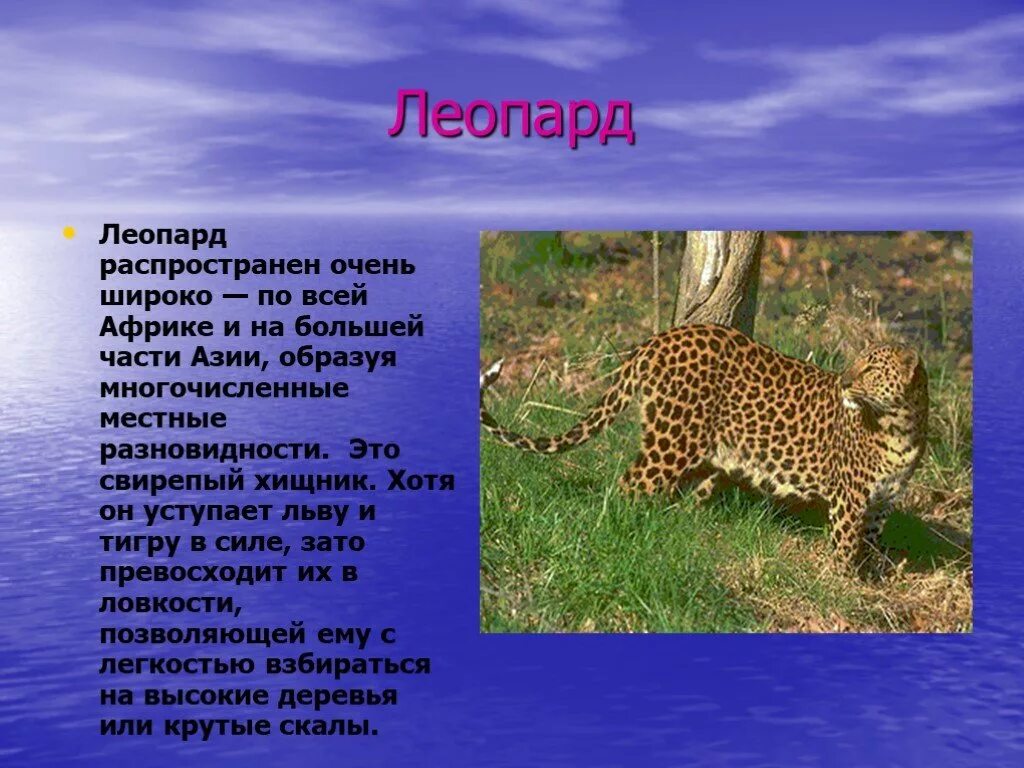 Леопард

• Леопард распространен очень широко — по всей Африке и на большей части Азии, образуя многочисленные местные разновидности. Это свирепый хищник. Хотя он уступает льву и тигру в силе, зато превосходит их в ловкости, позволяющей ему с легкостью взбираться на высокие деревья или крутые скалы.